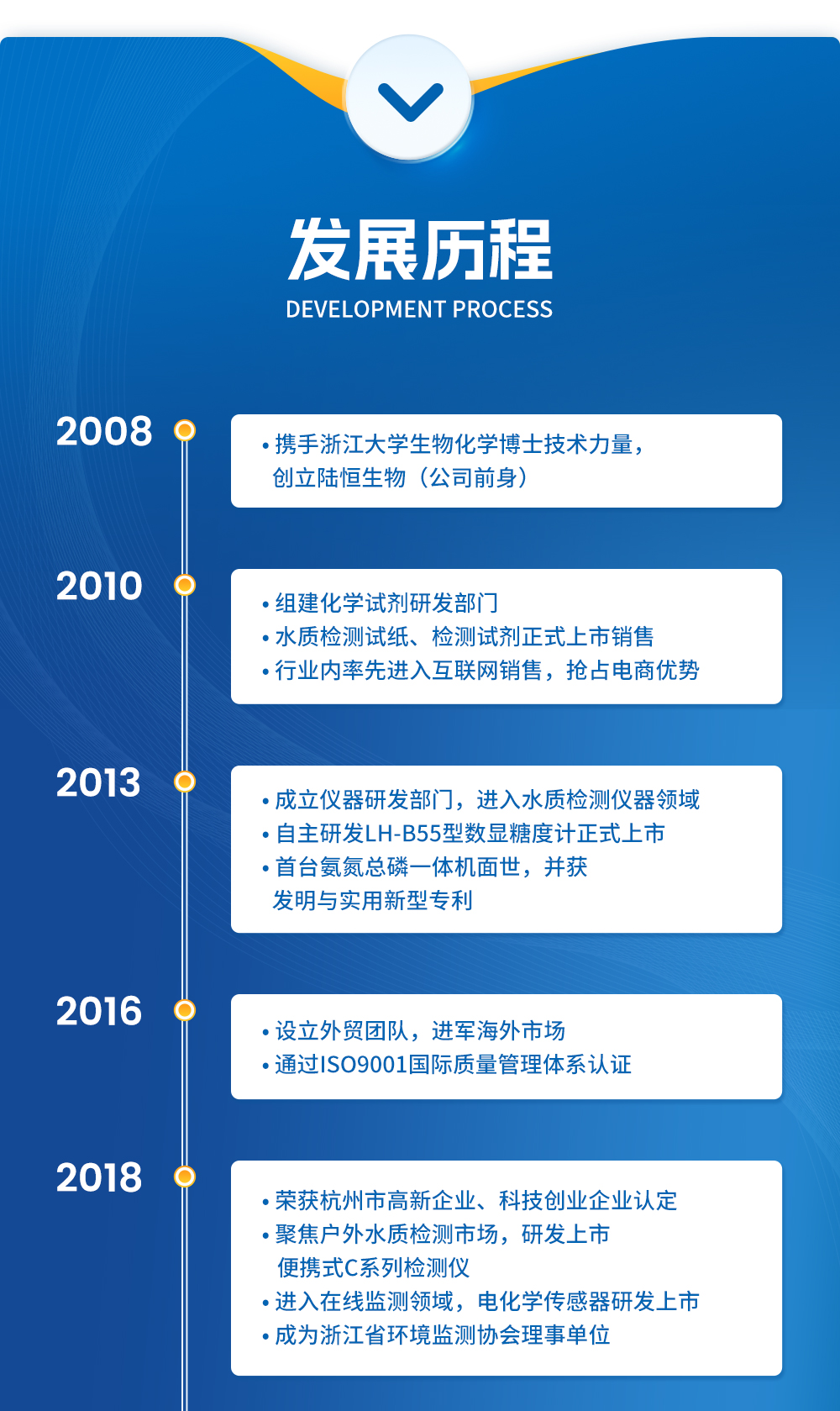 发展历程
DEVELOPMENT PROCESS

2008

• 携手浙江大学生物化学博士技术力量，创立陆恒生物（公司前身）

2010

• 组建化学试剂研发部门
• 水质检测试纸、检测试剂正式上市销售
• 行业内率先进入互联网销售，抢占电商优势

2013

• 成立仪器研发部门，进入水质检测仪器领域
• 自主研发LH-B55型数显糖度计正式上市
• 首台氨氮总磷一体机面世，并获发明与实用新型专利

2016

• 设立外贸团队，进军海外市场
• 通过ISO9001国际质量管理体系认证

2018

• 荣获杭州市高新企业、科技创业企业认定
• 聚焦户外水质检测市场，研发上市便携式C系列检测仪
• 进入在线监测领域，电化学传感器研发上市
• 成为浙江省环境监测协会理事单位